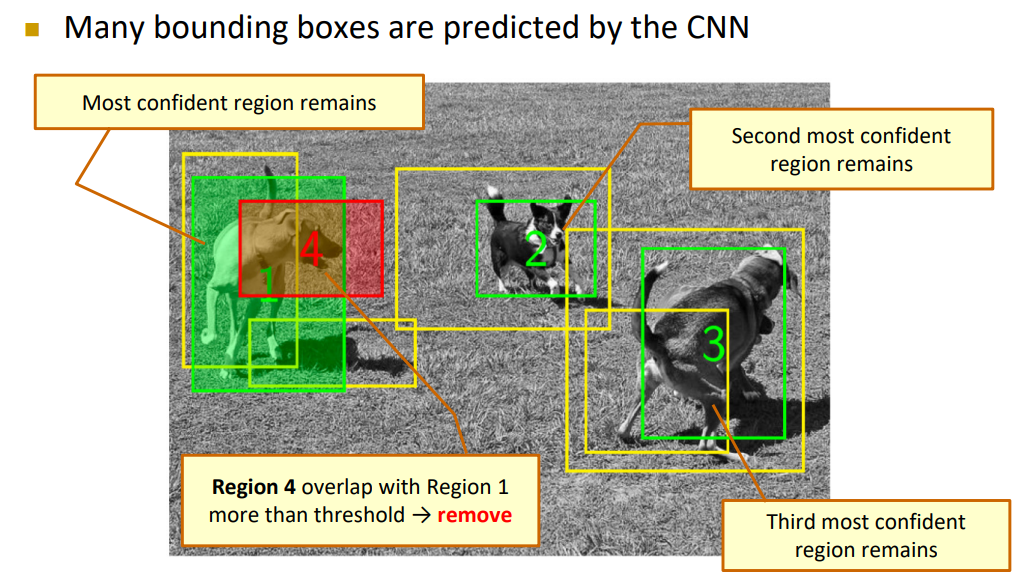 Many bounding boxes are predicted by the CNN

Most confident region remains

Second most confident region remains

1

4

2

3

Region 4 overlap with Region 1 more than threshold → remove

Third most confident region remains